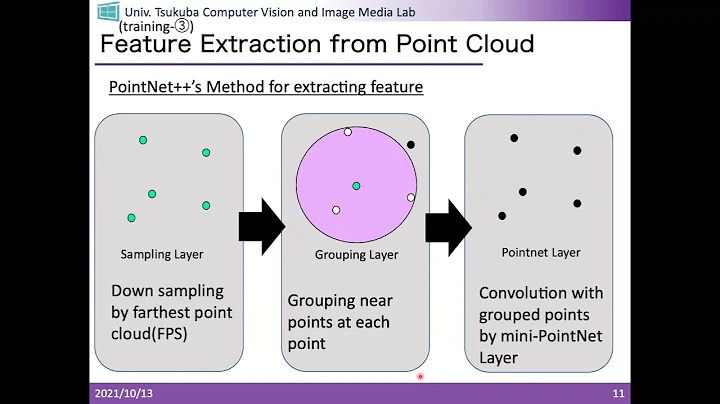 Univ. Tsukuba Computer Vision and Image Media Lab
(training-③)

Feature Extraction from Point Cloud

PointNet++'s Method for extracting feature

Sampling Layer

Down sampling by farthest point cloud(FPS)

Grouping Layer

Grouping near points at each point

Pointnet Layer

Convolution with grouped points by mini-PointNet Layer

2021/10/13

11